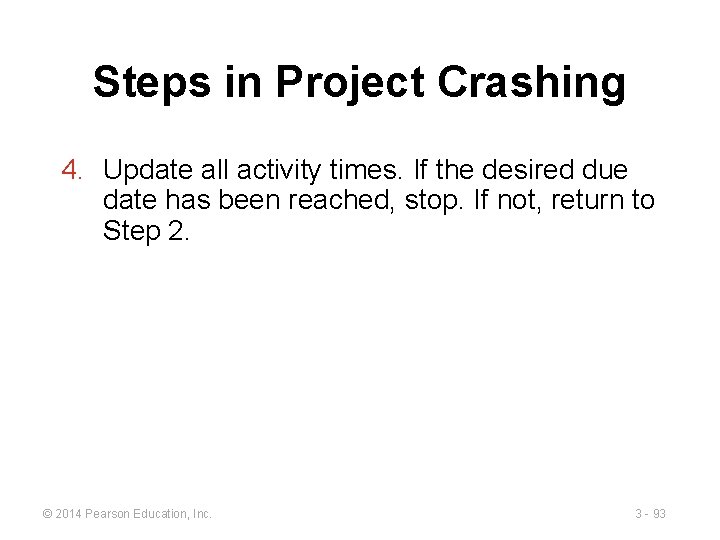 Steps in Project Crashing

4. Update all activity times. If the desired due date has been reached, stop. If not, return to Step 2.

© 2014 Pearson Education, Inc.

3 - 93